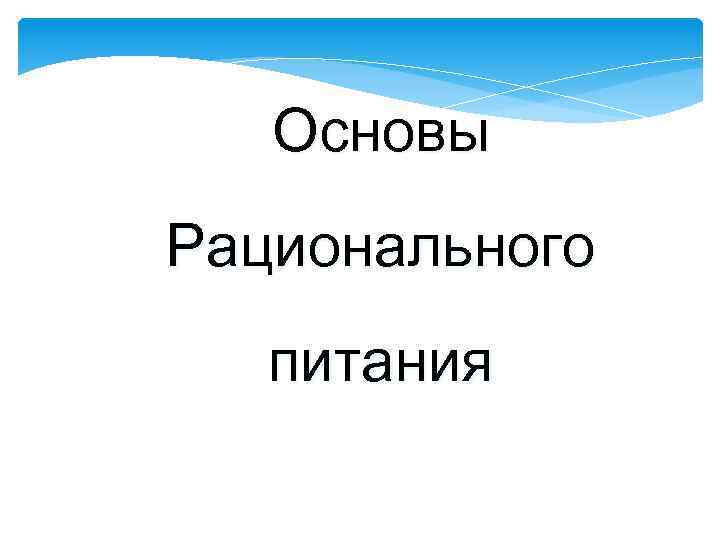 Основы

Рационального

питания